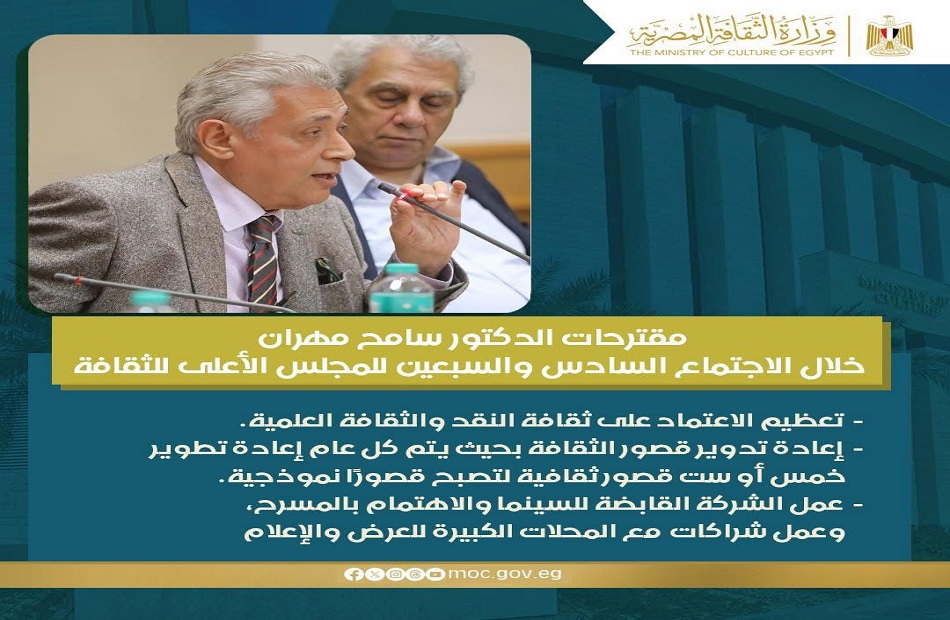 وزارة الثقافة المصرية
THE MINISTRY OF CULTURE OF EGYPT

MINISTRY OF CULTURE

مقترحات الدكتور سامح مهران
خلال الاجتماع السادس والسبعين للمجلس الأعلى للثقافة

- تعظيم الاعتماد على ثقافة النقد والثقافة العلمية.
- إعادة تدوير قصور الثقافة بحيث يتم كل عام إعادة تطوير خمس أو ست قصور ثقافية لتصبح قصورًا نموذجية.
- عمل الشركة القابضة للسينما والاهتمام بالمسرح، وعمل شراكات مع المحلات الكبيرة للعرض والإعلام

moc.gov.eg